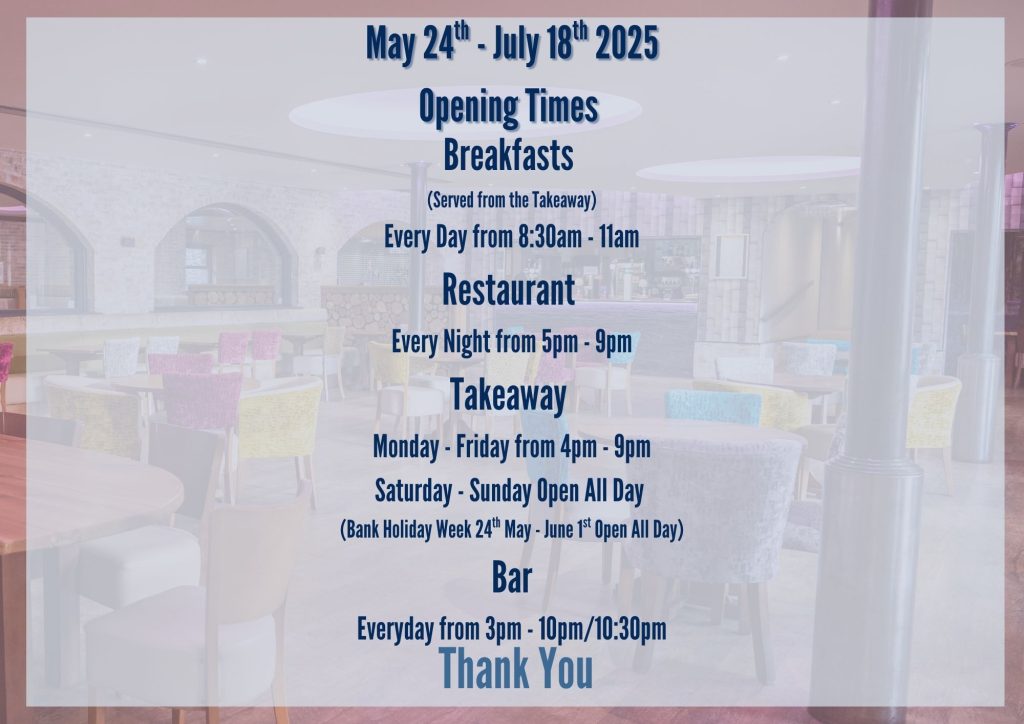 May 24$^{th}$ - July 18$^{th}$ 2025

Opening Times

Breakfasts

(Served from the Takeaway)

Every Day from 8:30am - 11am

Restaurant

Every Night from 5pm - 9pm

Takeaway

Monday - Friday from 4pm - 9pm

Saturday - Sunday Open All Day

(Bank Holiday Week 24$^{th}$ May - June 1$^{st}$ Open All Day)

Bar

Everyday from 3pm - 10pm/10:30pm

Thank You